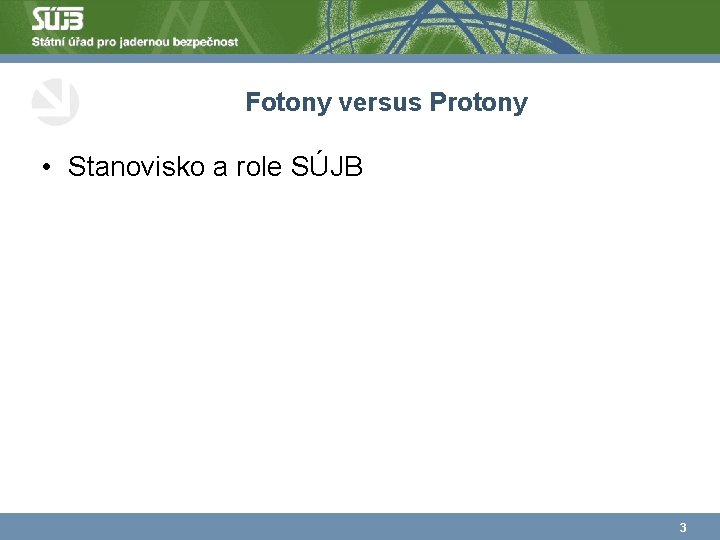 SÚJB
Státní úřad pro jadernou bezpečnost

Fotony versus Protony

• Stanovisko a role SÚJB

3